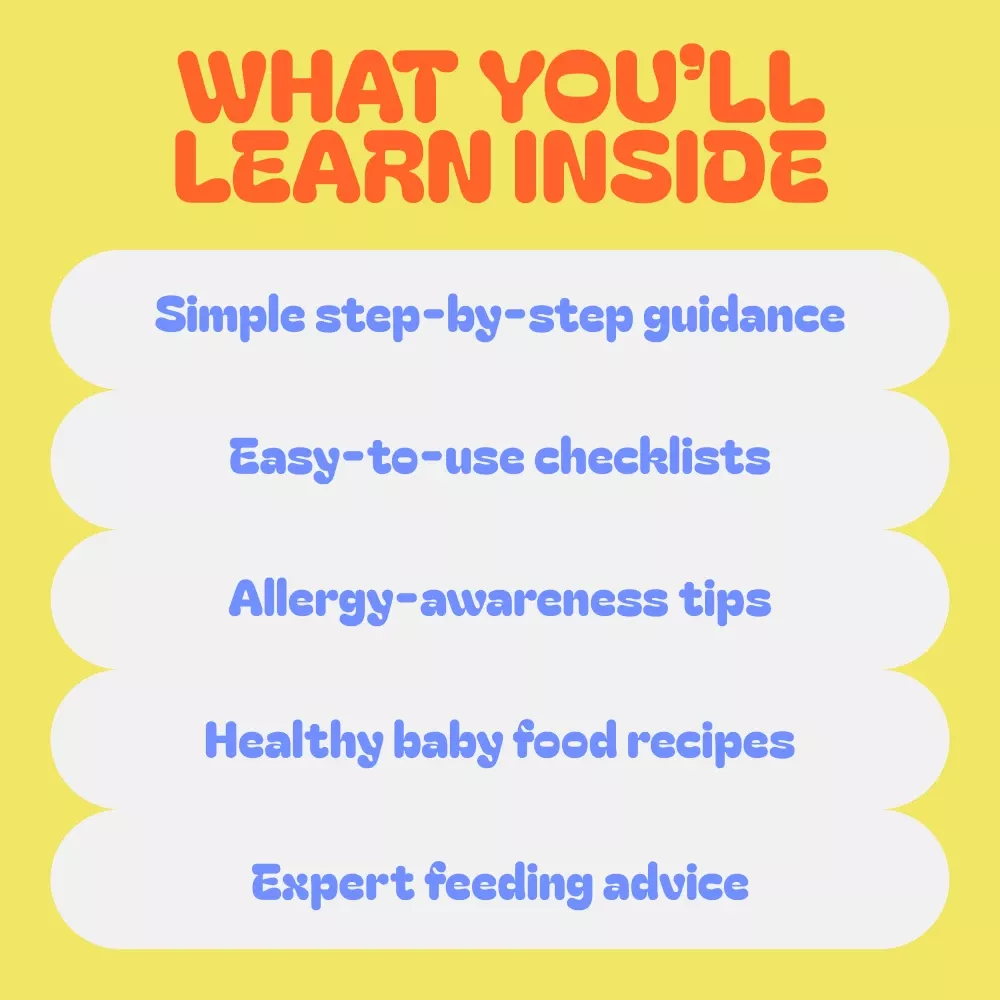 WHAT YOU'LL LEARN INSIDE

Simple step-by-step guidance

Easy-to-use checklists

Allergy-awareness tips

Healthy baby food recipes

Expert feeding advice